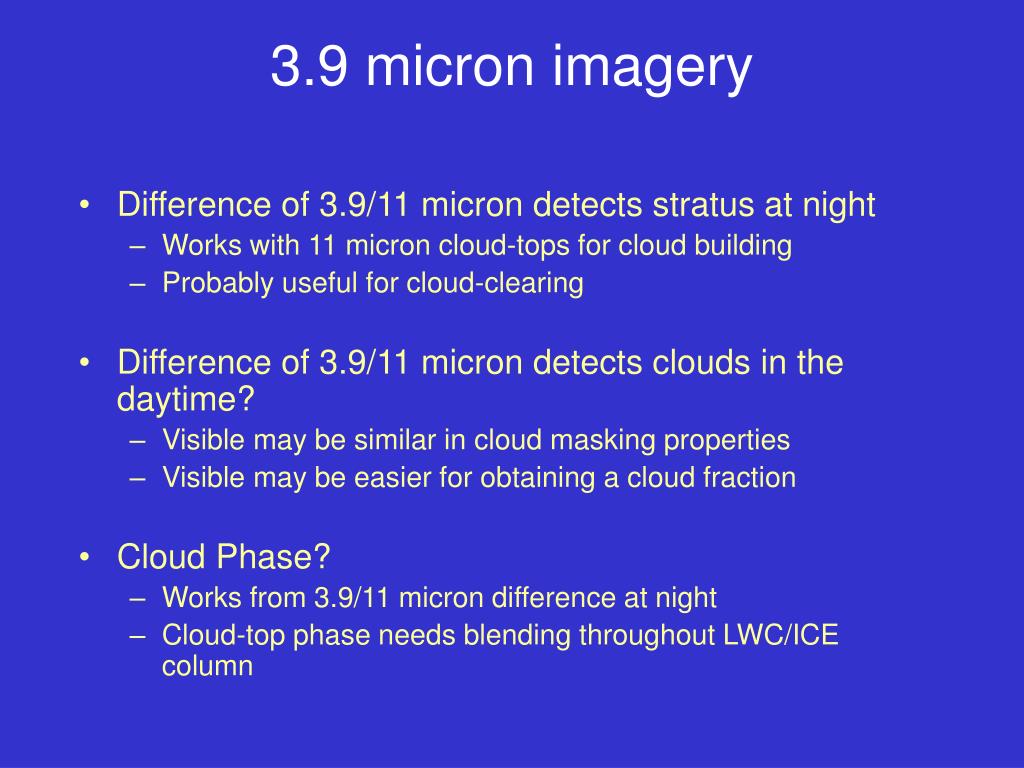 3.9 micron imagery

• Difference of 3.9/11 micron detects stratus at night
– Works with 11 micron cloud-tops for cloud building
– Probably useful for cloud-clearing

• Difference of 3.9/11 micron detects clouds in the daytime?
– Visible may be similar in cloud masking properties
– Visible may be easier for obtaining a cloud fraction

• Cloud Phase?
– Works from 3.9/11 micron difference at night
– Cloud-top phase needs blending throughout LWC/ICE column